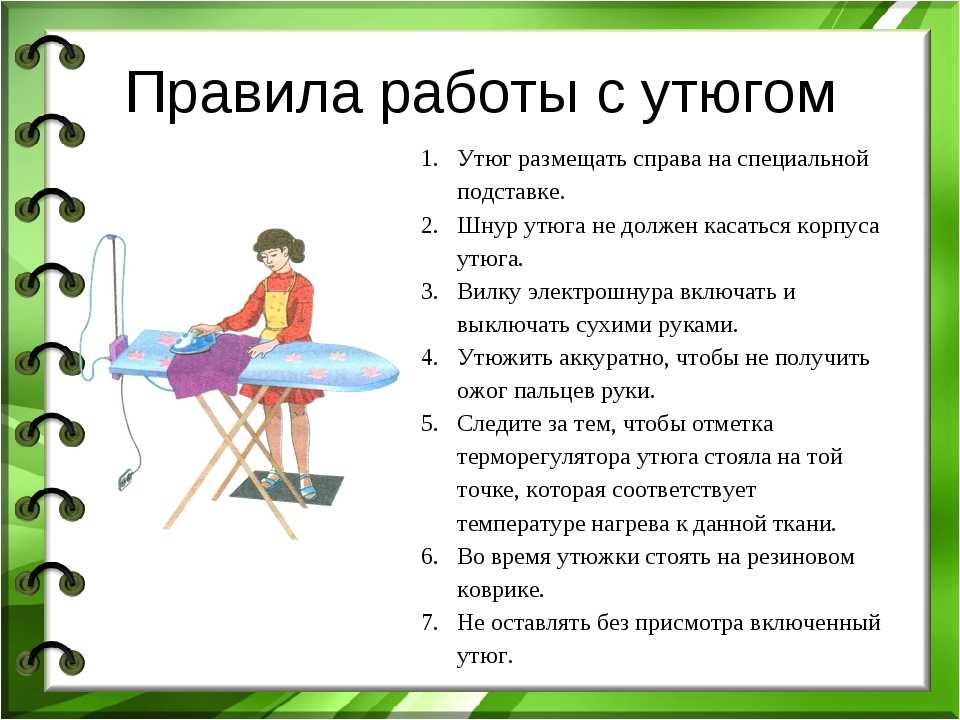 Правила работы с утюгом

1. Утюг размещать справа на специальной подставке.
2. Шнур утюга не должен касаться корпуса утюга.
3. Вилку электрошнура включать и выключать сухими руками.
4. Утюжить аккуратно, чтобы не получить ожог пальцев руки.
5. Следите за тем, чтобы отметка терморегулятора утюга стояла на той точке, которая соответствует температуре нагрева к данной ткани.
6. Во время утюжки стоять на резиновом коврике.
7. Не оставлять без присмотра включенный утюг.